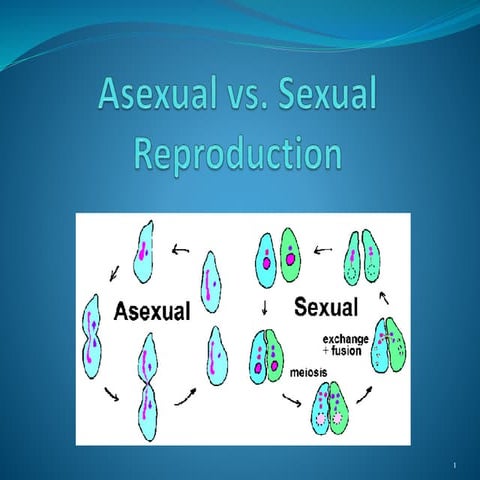 Asexual vs. Sexual Reproduction

Asexual

Sexual

exchange + fusion

meiosis

1